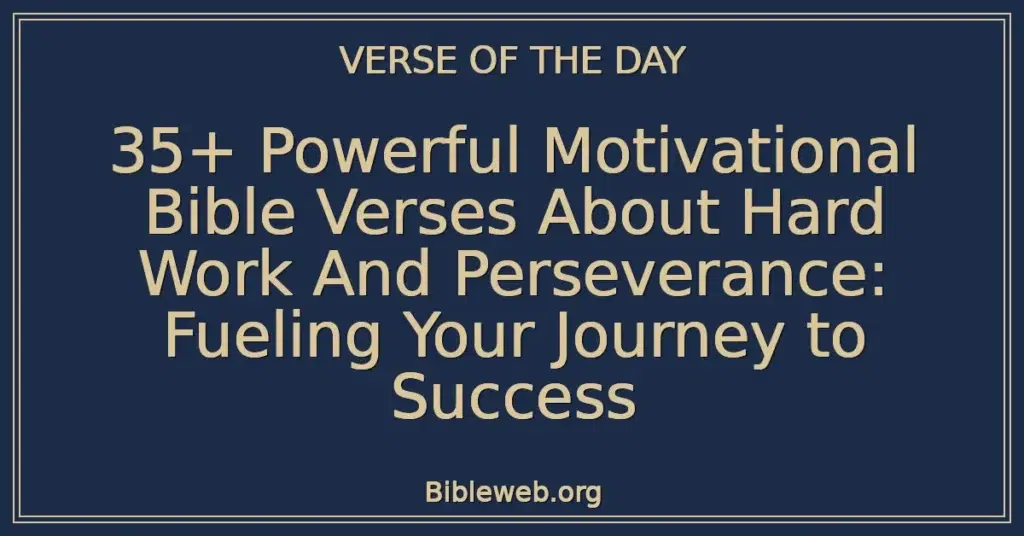 VERSE OF THE DAY

35+ Powerful Motivational Bible Verses About Hard Work And Perseverance: Fueling Your Journey to Success

Bibleweb.org